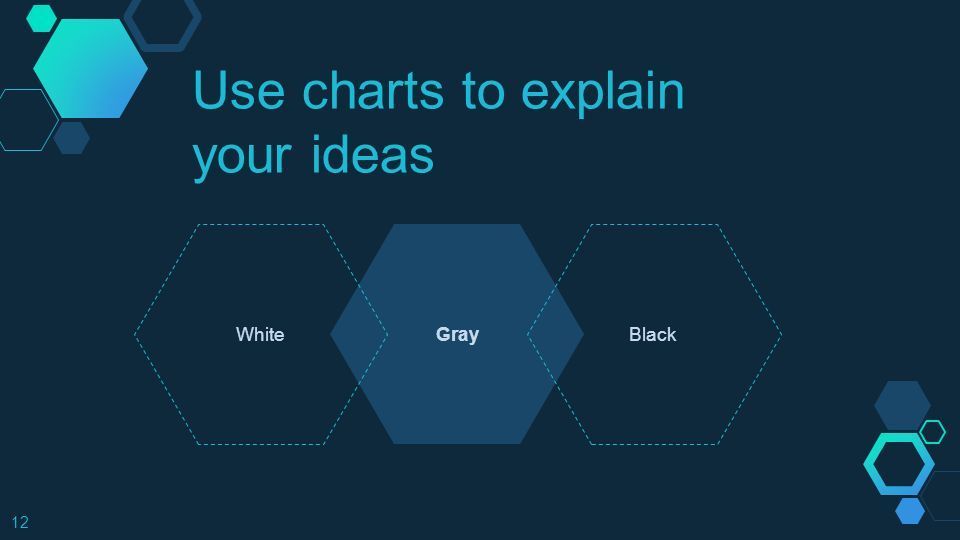 Use charts to explain your ideas

White

Gray

Black

12